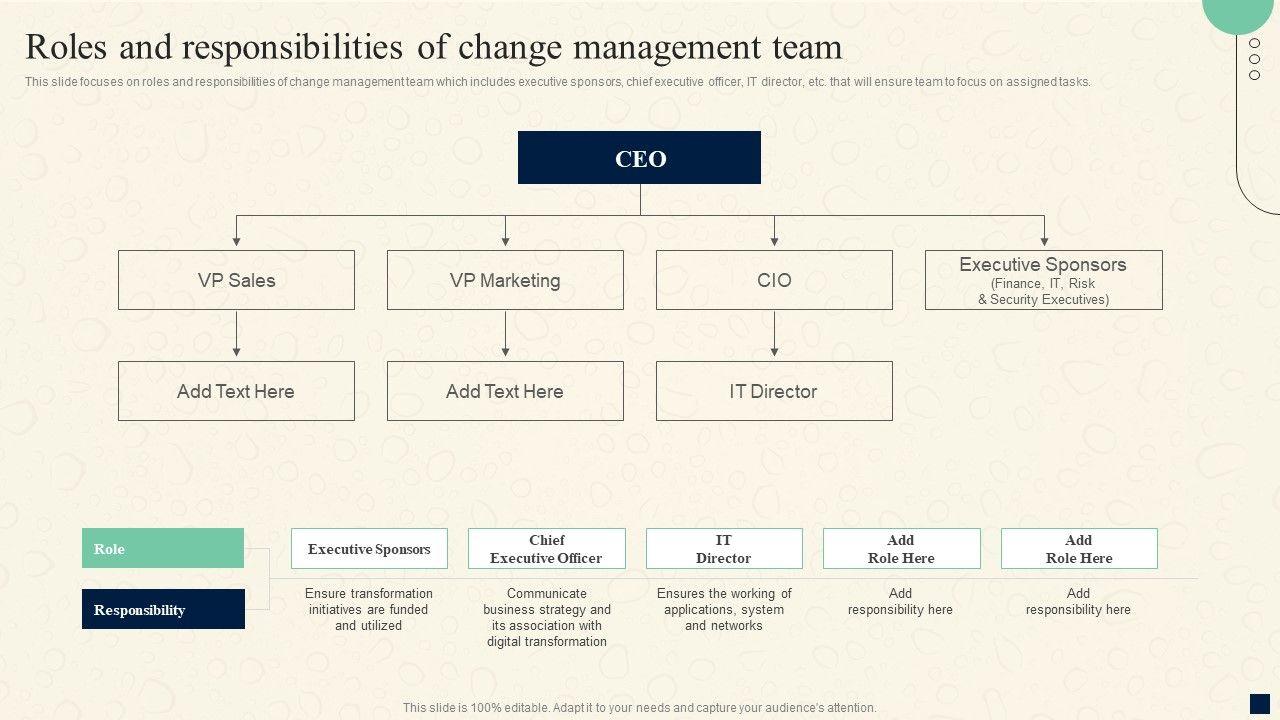 Roles and responsibilities of change management team

This slide focuses on roles and responsibilities of change management team which includes executive sponsors, chief executive officer, IT director, etc. that will ensure team to focus on assigned tasks.

CEO

VP Sales

VP Marketing

CIO

Executive Sponsors (Finance, IT, Risk & Security Executives)

Add Text Here

Add Text Here

IT Director

| Role | Executive Sponsors | Chief Executive Officer | IT Director | Add Role Here | Add Role Here |
|---|---|---|---|---|---|
| Responsibility | Ensure transformation initiatives are funded and utilized | Communicate business strategy and its association with digital transformation | Ensures the working of applications, system and networks | Add responsibility here | Add responsibility here |

This slide is 100% editable. Adapt it to your needs and capture your audience's attention.